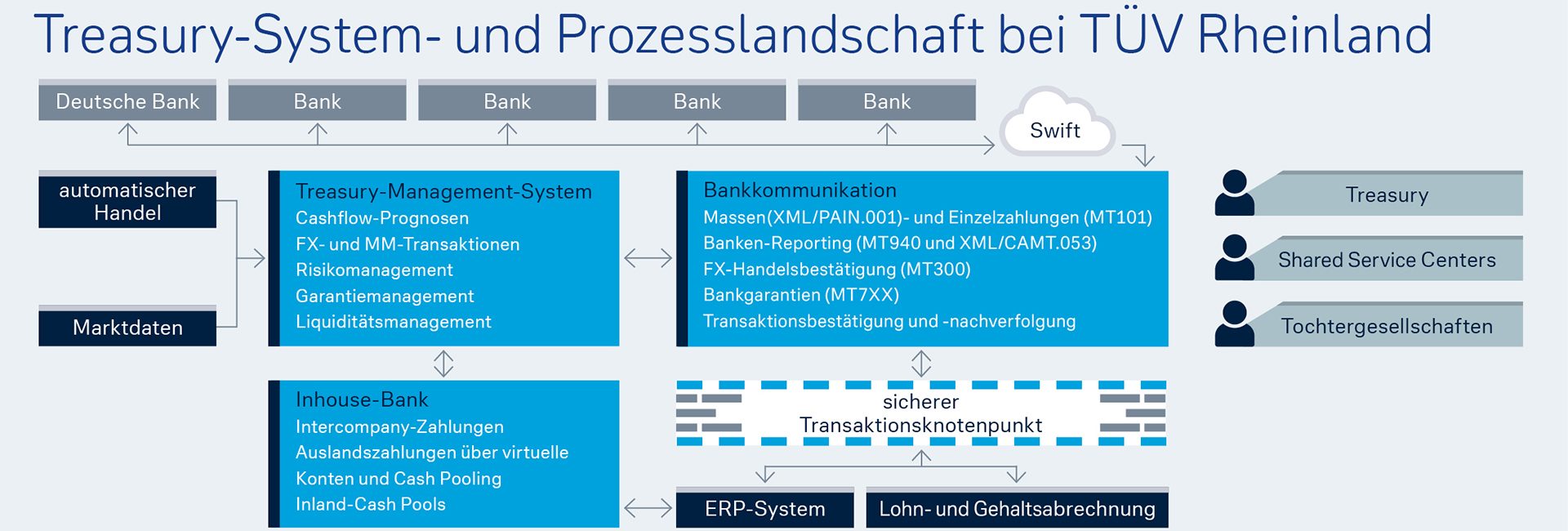 Treasury-System- und Prozesslandschaft bei TÜV Rheinland

Deutsche Bank

Bank

Bank

Bank

Bank

Swift

automatischer Handel

Marktdaten

Treasury-Management-System
Cashflow-Prognosen
FX- und MM-Transaktionen
Risikomanagement
Garantiemanagement
Liquiditätsmanagement

Bankkommunikation
Massen(XML/PAIN.001)- und Einzelzahlungen (MT101)
Banken-Reporting (MT940 und XML/CAMT.053)
FX-Handelsbestätigung (MT300)
Bankgarantien (MT7XX)
Transaktionsbestätigung und -nachverfolgung

Treasury

Shared Service Centers

Tochtergesellschaften

Inhouse-Bank
Intercompany-Zahlungen
Auslandszahlungen über virtuelle Konten und Cash Pooling
Inland-Cash Pools

sicherer Transaktionsknotenpunkt

ERP-System

Lohn- und Gehaltsabrechnung